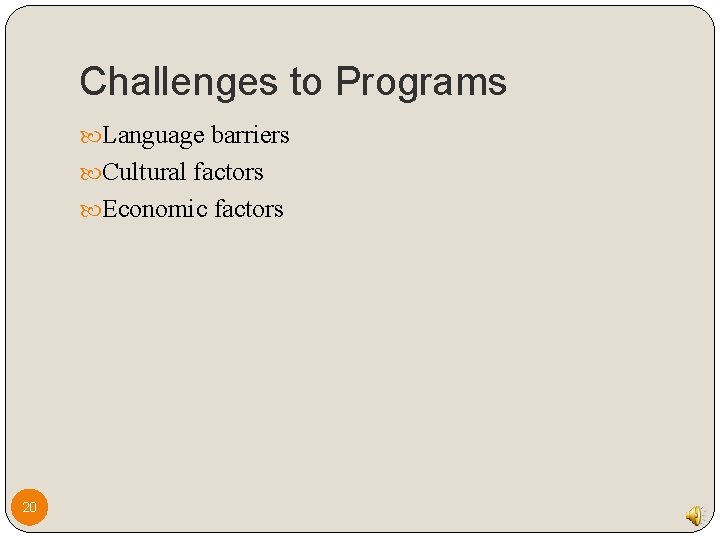 Challenges to Programs

Language barriers

Cultural factors

Economic factors

20